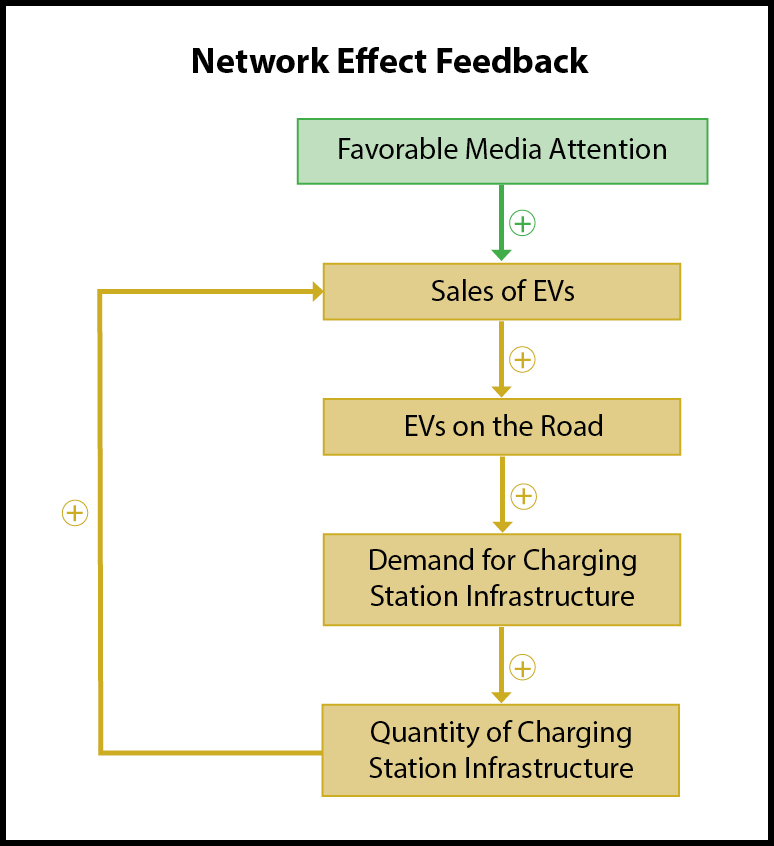 Network Effect Feedback

Favorable Media Attention

+

Sales of EVs

+

EVs on the Road

+

Demand for Charging Station Infrastructure

+

Quantity of Charging Station Infrastructure

+